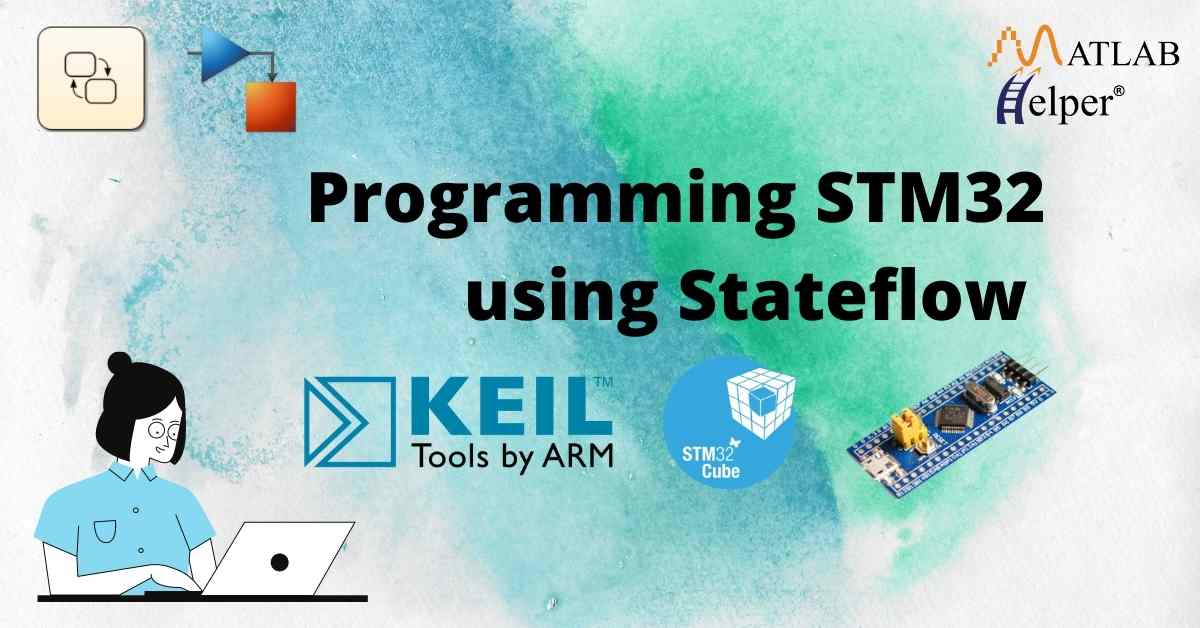 MATLAB Helper®

Programming STM32 using Stateflow

KEIL™ Tools by ARM

STM32 Cube